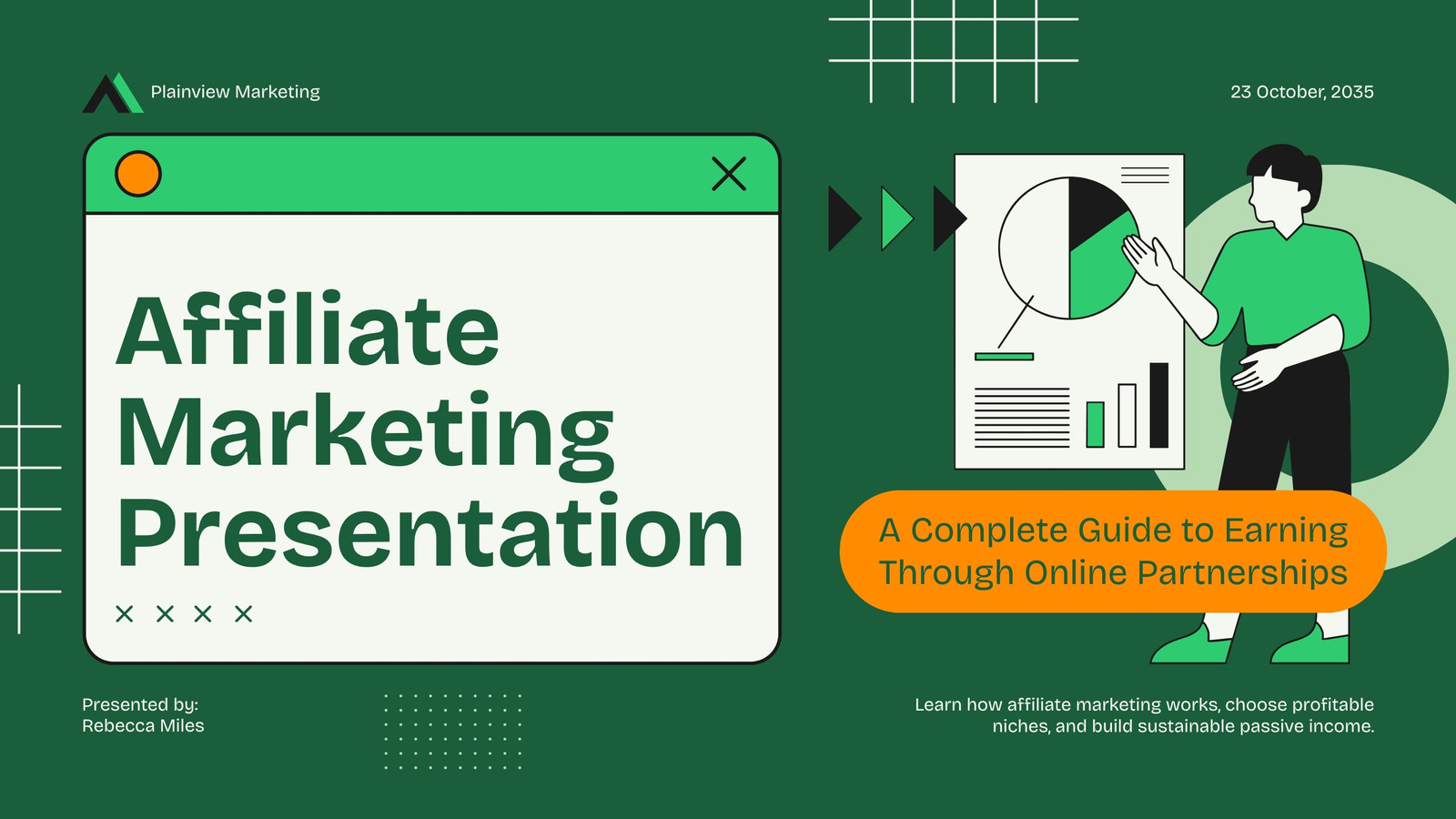 Plainview Marketing

23 October, 2035

Affiliate Marketing Presentation

A Complete Guide to Earning Through Online Partnerships

Presented by:
Rebecca Miles

Learn how affiliate marketing works, choose profitable niches, and build sustainable passive income.